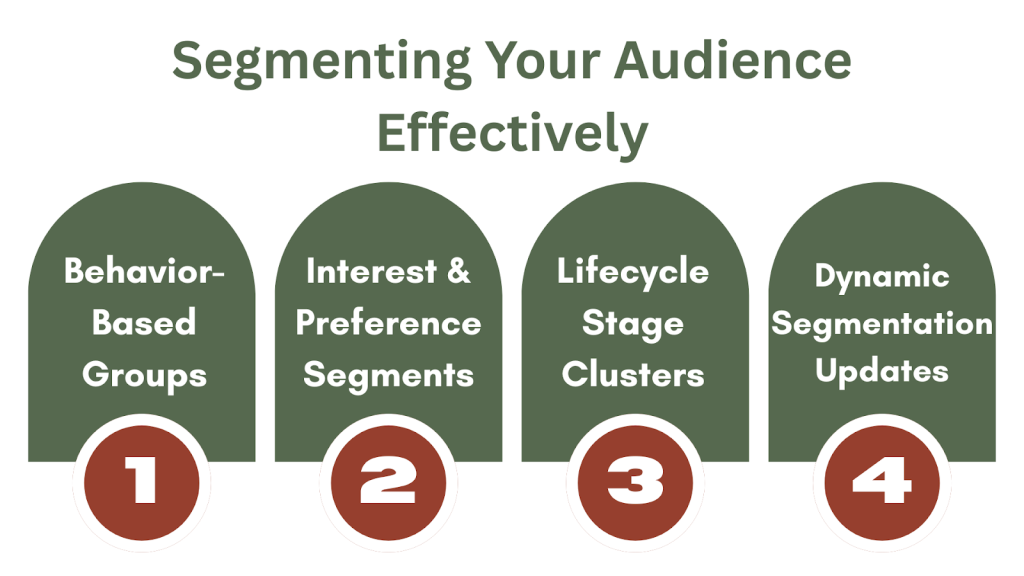 Segmenting Your Audience Effectively

Behavior-Based Groups

1

Interest & Preference Segments

2

Lifecycle Stage Clusters

3

Dynamic Segmentation Updates

4